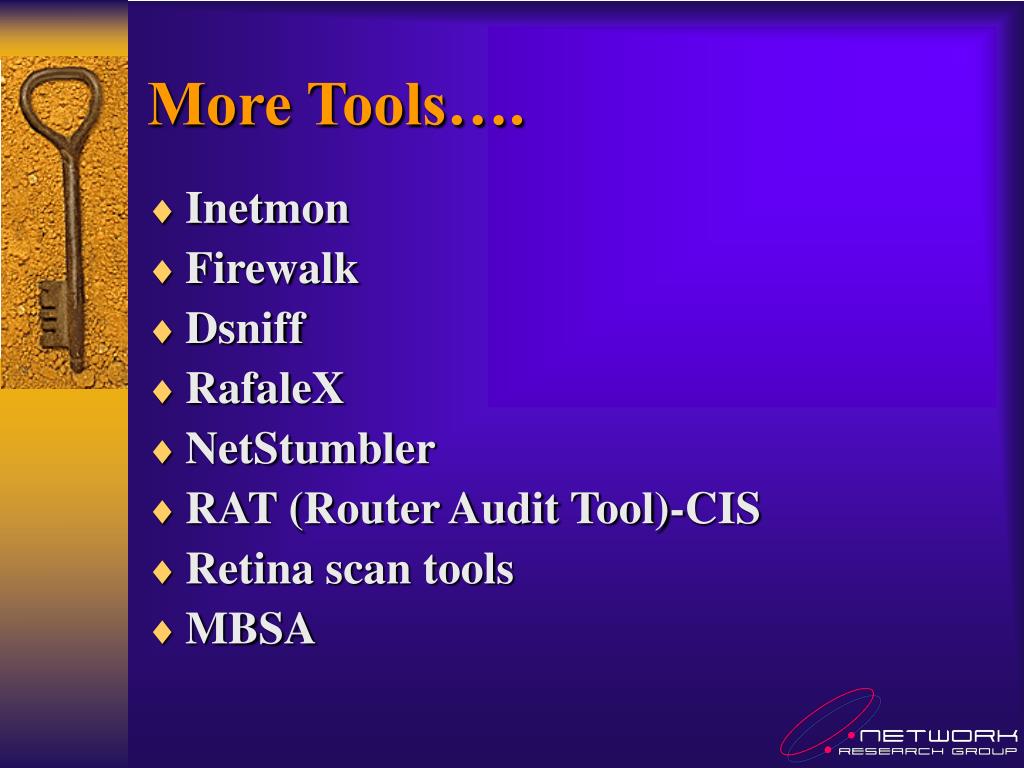 More Tools….

♦ Inetmon
♦ Firewalk
♦ Dsniff
♦ RafaleX
♦ NetStumbler
♦ RAT (Router Audit Tool)-CIS
♦ Retina scan tools
♦ MBSA

NETWORK
RESEARCH GROUP